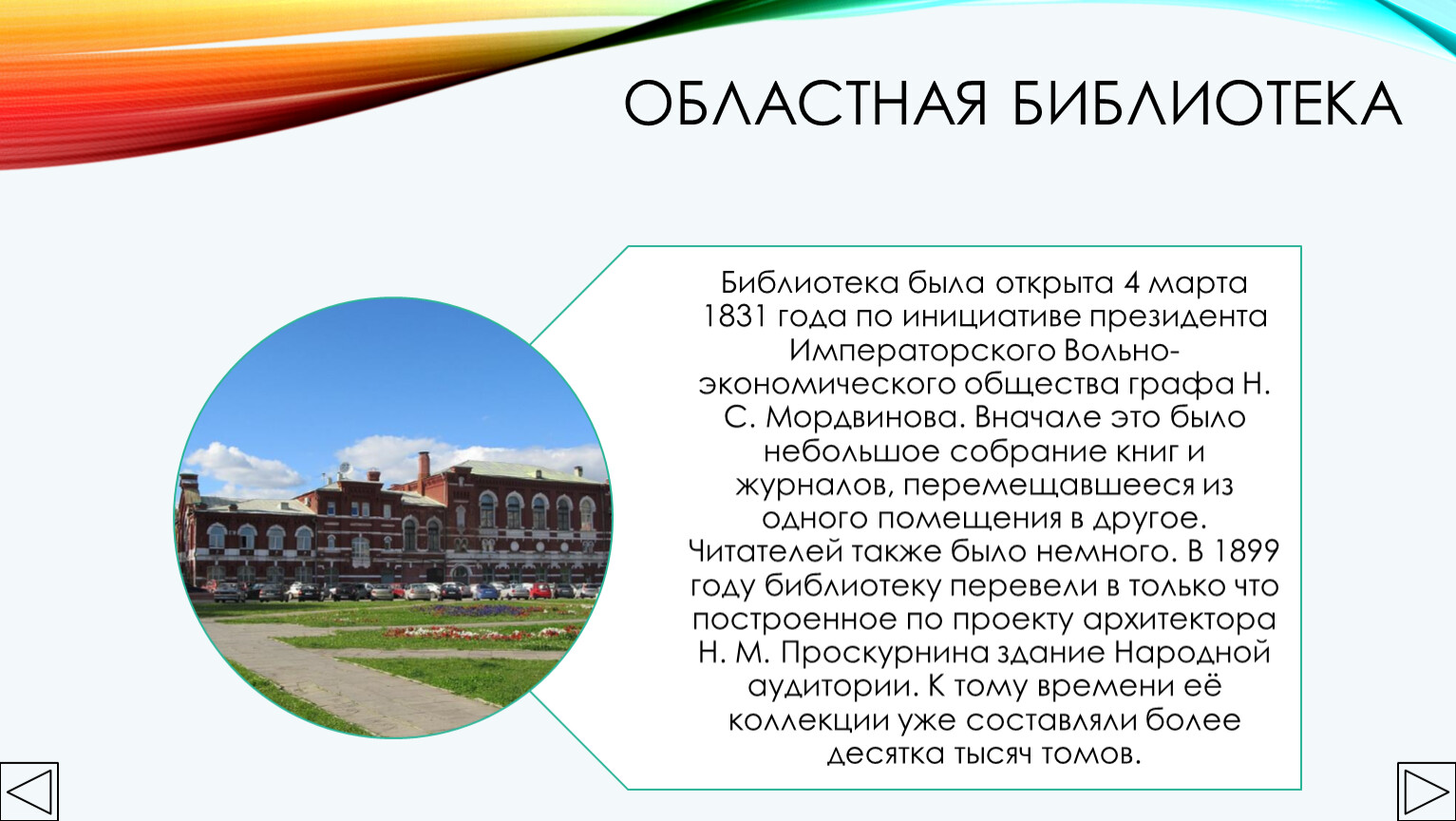 ОБЛАСТНАЯ БИБЛИОТЕКА

Библиотека была открыта 4 марта 1831 года по инициативе президента Императорского Вольно-экономического общества графа Н. С. Мордвинова. Вначале это было небольшое собрание книг и журналов, перемещавшееся из одного помещения в другое. Читателей также было немного. В 1899 году библиотеку перевели в только что построенное по проекту архитектора Н. М. Проскурнина здание Народной аудитории. К тому времени её коллекции уже составляли более десятка тысяч томов.